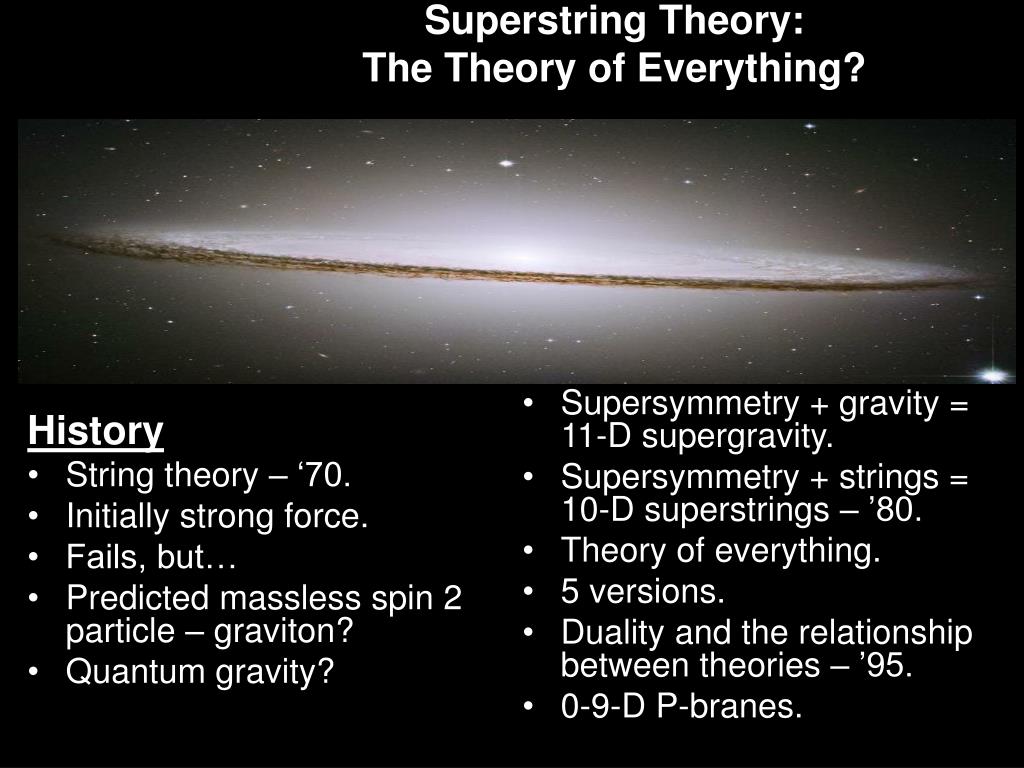 Superstring Theory:
The Theory of Everything?

History
• String theory – ‘70.
• Initially strong force.
• Fails, but…
• Predicted massless spin 2 particle – graviton?
• Quantum gravity?

• Supersymmetry + gravity = 11-D supergravity.
• Supersymmetry + strings = 10-D superstrings – ’80.
• Theory of everything.
• 5 versions.
• Duality and the relationship between theories – ’95.
• 0-9-D P-branes.